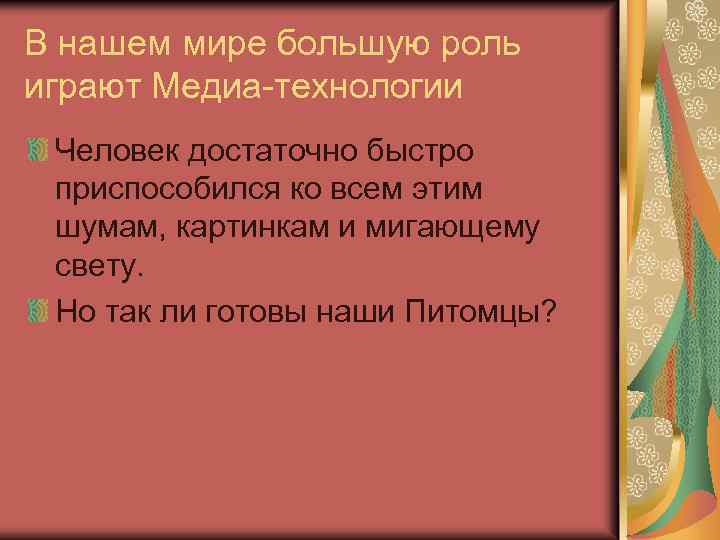 В нашем мире большую роль играют Медиа-технологии

Человек достаточно быстро приспособился ко всем этим шумам, картинкам и мигающему свету.

Но так ли готовы наши Питомцы?